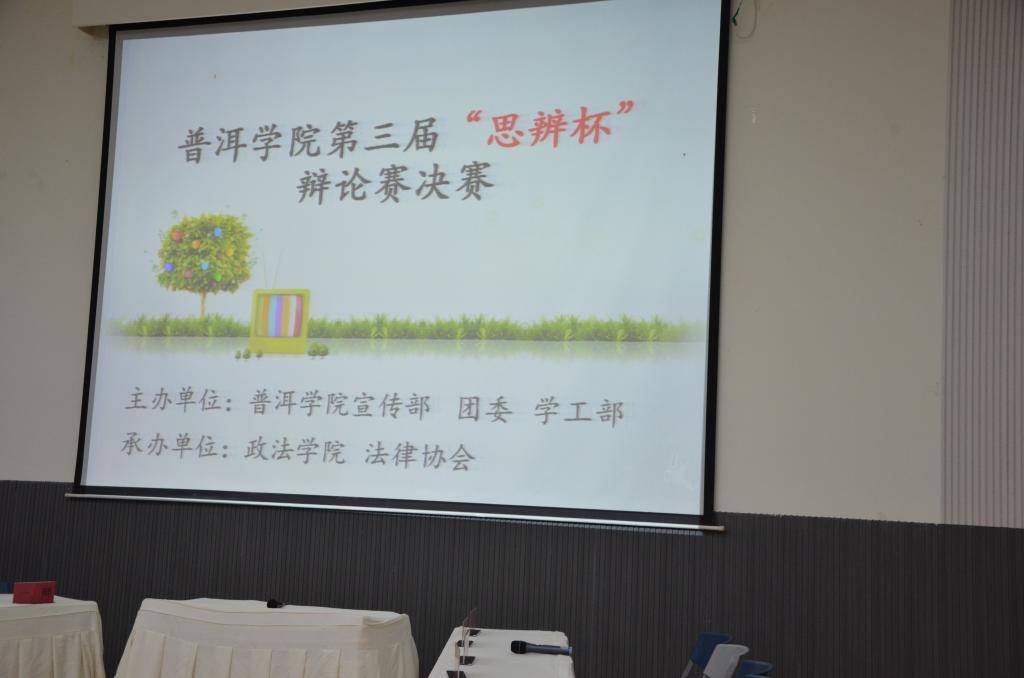 普洱学院第三届“思辨杯”
辩论赛决赛

主办单位：普洱学院宣传部 团委 学工部
承办单位：政法学院 法律协会